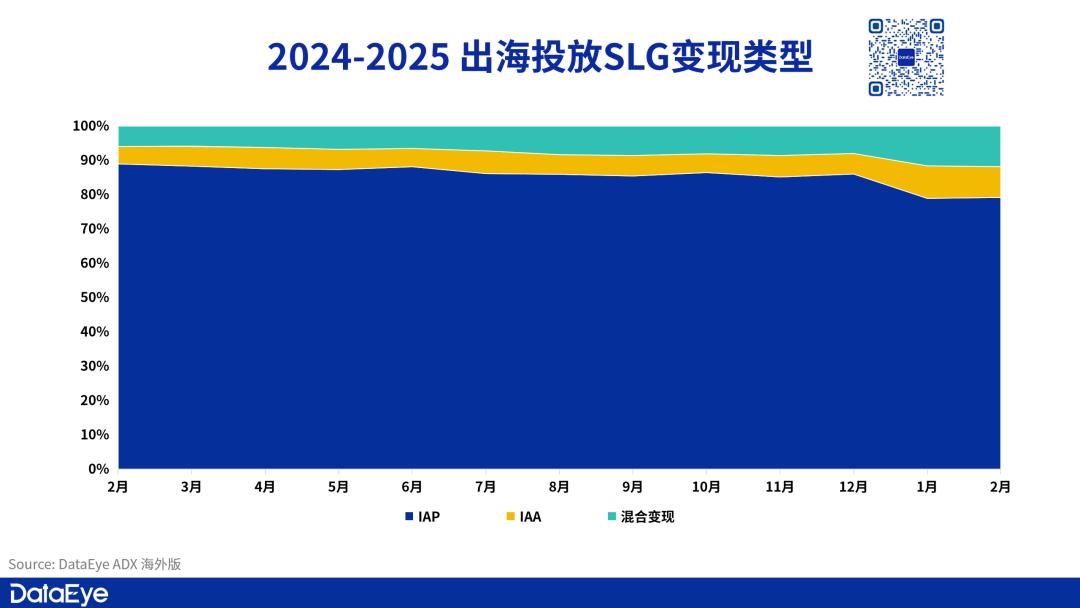 2024-2025 出海投放SLG变现类型

100%
90%
80%
70%
60%
50%
40%
30%
20%
10%
0%

2月 3月 4月 5月 6月 7月 8月 9月 10月 11月 12月 1月 2月

IAP IAA 混合变现

Source: DataEye ADX 海外版

DataEye